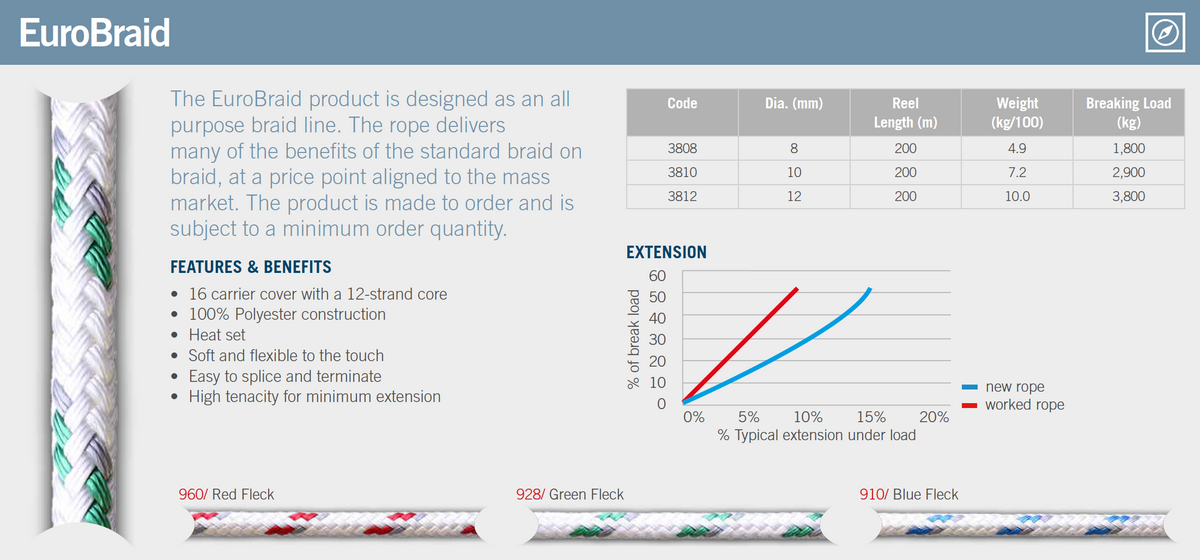 EuroBraid

The EuroBraid product is designed as an all purpose braid line. The rope delivers many of the benefits of the standard braid on braid, at a price point aligned to the mass market. The product is made to order and is subject to a minimum order quantity.

FEATURES & BENEFITS

• 16 carrier cover with a 12-strand core
• 100% Polyester construction
• Heat set
• Soft and flexible to the touch
• Easy to splice and terminate
• High tenacity for minimum extension

| Code | Dia. (mm) | Reel Length (m) | Weight (kg/100) | Breaking Load (kg) |
|---|---|---|---|---|
| 3808 | 8 | 200 | 4.9 | 1,800 |
| 3810 | 10 | 200 | 7.2 | 2,900 |
| 3812 | 12 | 200 | 10.0 | 3,800 |

EXTENSION

% of break load
60
50
40
30
20
10
0
0% 5% 10% 15% 20%
% Typical extension under load
new rope
worked rope

960/ Red Fleck
928/ Green Fleck
910/ Blue Fleck